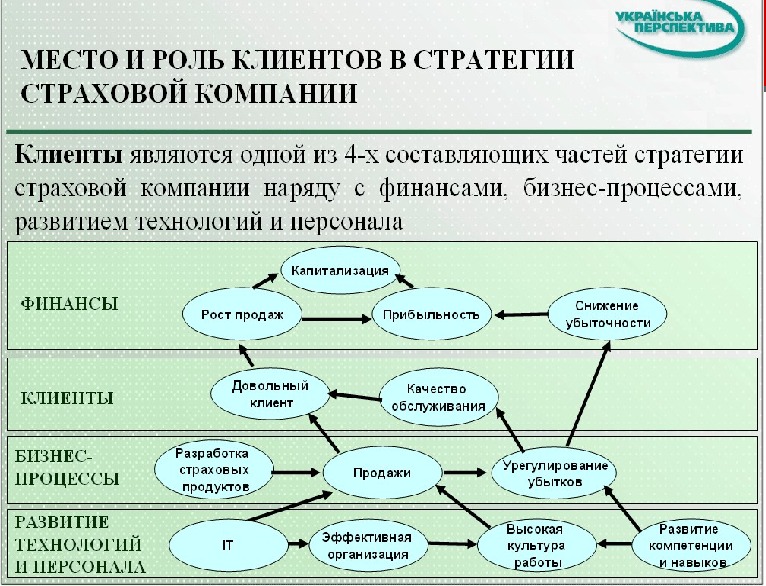 УКРАЇНСЬКА ПЕРСПЕКТИВА

МЕСТО И РОЛЬ КЛИЕНТОВ В СТРАТЕГИИ СТРАХОВОЙ КОМПАНИИ

Клиенты являются одной из 4-х составляющих частей стратегии страховой компании наряду с финансами, бизнес-процессами, развитием технологий и персонала

ФИНАНСЫ

Капитализация

Рост продаж

Прибыльность

Снижение убыточности

КЛИЕНТЫ

Довольный клиент

Качество обслуживания

БИЗНЕС-ПРОЦЕССЫ

Разработка страховых продуктов

Продажи

Урегулирование убытков

РАЗВИТИЕ ТЕХНОЛОГИЙ И ПЕРСОНАЛА

IT

Эффективная организация

Высокая культура работы

Развитие компетенции и навыков